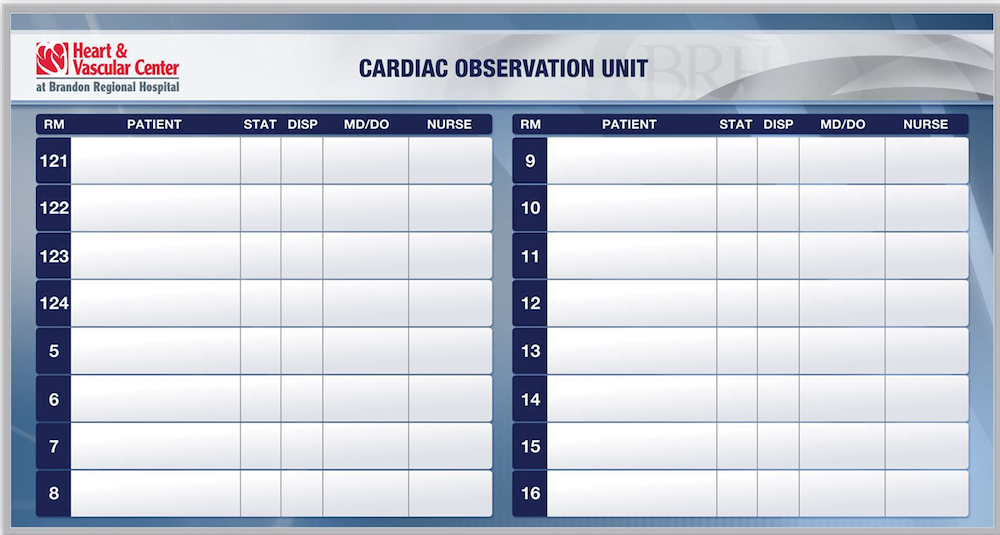 Heart & Vascular Center
at Brandon Regional Hospital

CARDIAC OBSERVATION UNIT

BRH

| RM | PATIENT | STAT | DISP | MD/DO | NURSE |
|---|---|---|---|---|---|
| 121 | | | | | |
| 122 | | | | | |
| 123 | | | | | |
| 124 | | | | | |
| 5 | | | | | |
| 6 | | | | | |
| 7 | | | | | |
| 8 | | | | | |

| RM | PATIENT | STAT | DISP | MD/DO | NURSE |
|---|---|---|---|---|---|
| 9 | | | | | |
| 10 | | | | | |
| 11 | | | | | |
| 12 | | | | | |
| 13 | | | | | |
| 14 | | | | | |
| 15 | | | | | |
| 16 | | | | | |